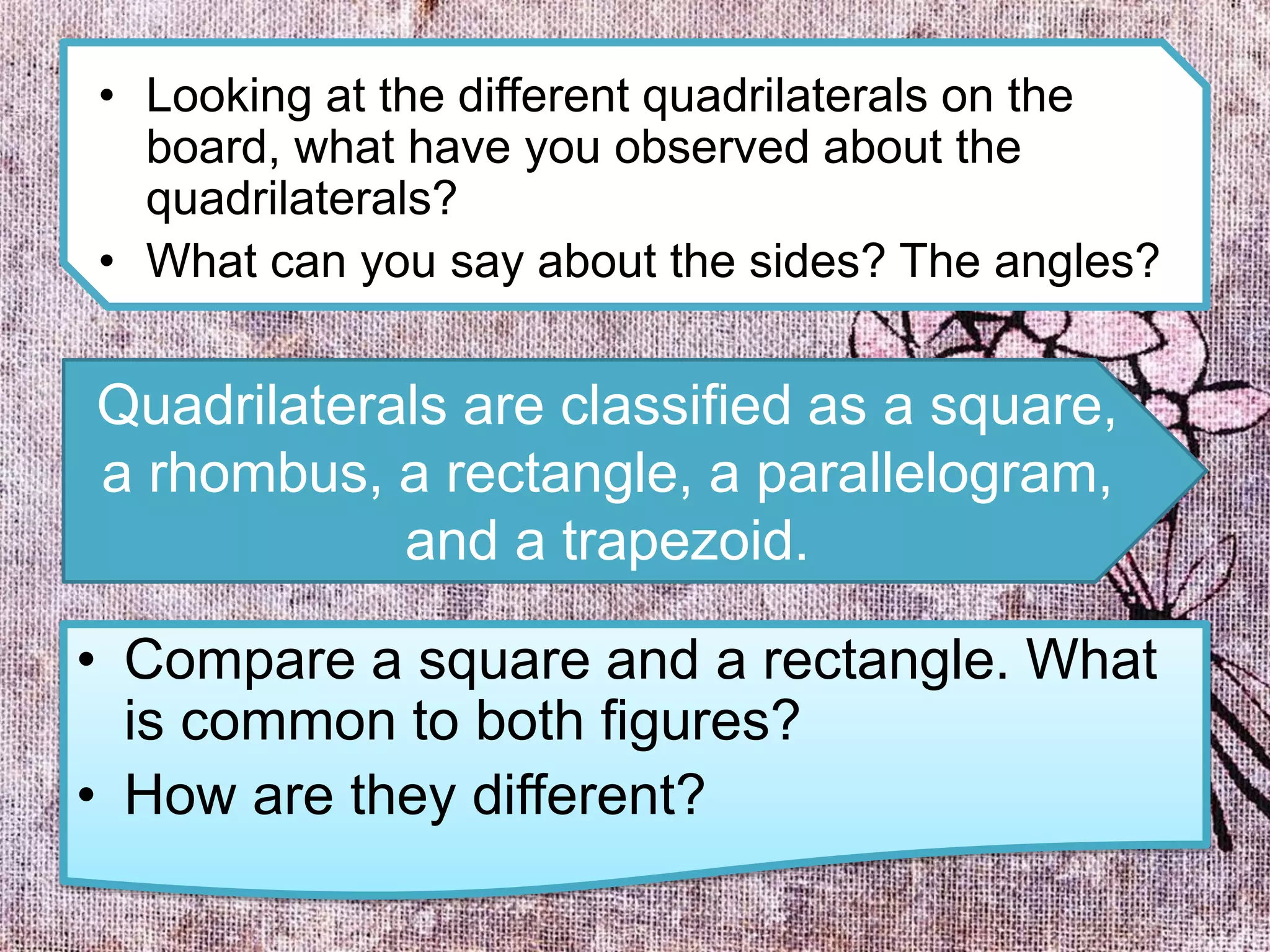 • Looking at the different quadrilaterals on the board, what have you observed about the quadrilaterals?
• What can you say about the sides? The angles?

Quadrilaterals are classified as a square, a rhombus, a rectangle, a parallelogram, and a trapezoid.

• Compare a square and a rectangle. What is common to both figures?
• How are they different?